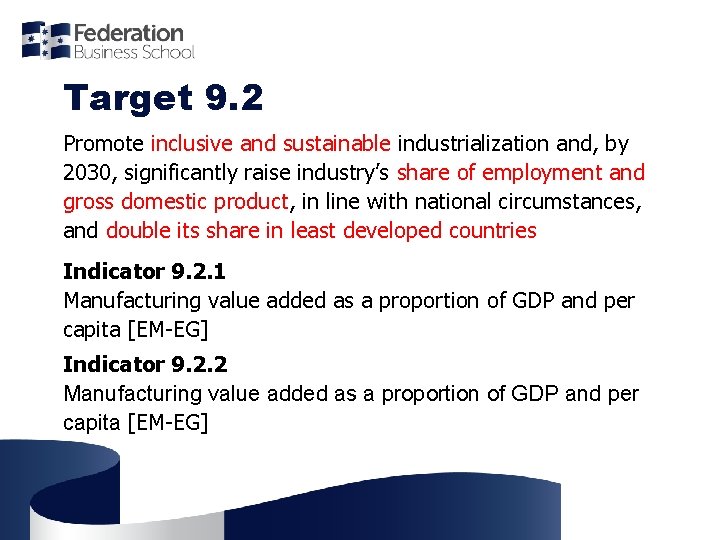 Federation Business School

Target 9.2

Promote inclusive and sustainable industrialization and, by 2030, significantly raise industry's share of employment and gross domestic product, in line with national circumstances, and double its share in least developed countries

Indicator 9.2.1
Manufacturing value added as a proportion of GDP and per capita [EM-EG]

Indicator 9.2.2
Manufacturing value added as a proportion of GDP and per capita [EM-EG]